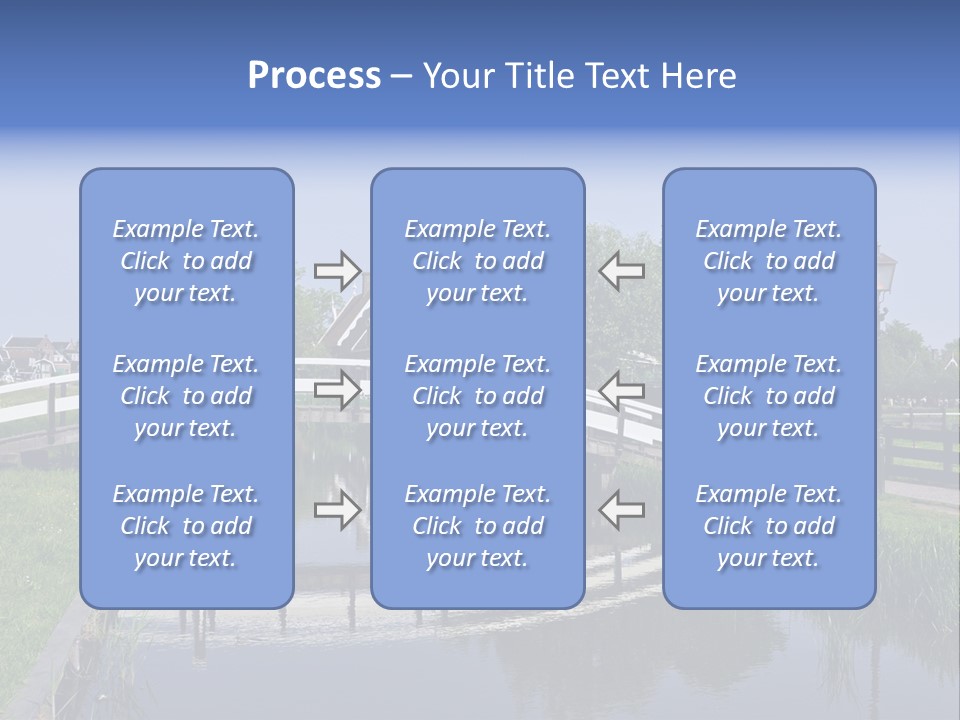 Process – Your Title Text Here

Example Text. Click to add your text.

Example Text. Click to add your text.

Example Text. Click to add your text.

Example Text. Click to add your text.

Example Text. Click to add your text.

Example Text. Click to add your text.

Example Text. Click to add your text.

Example Text. Click to add your text.

Example Text. Click to add your text.